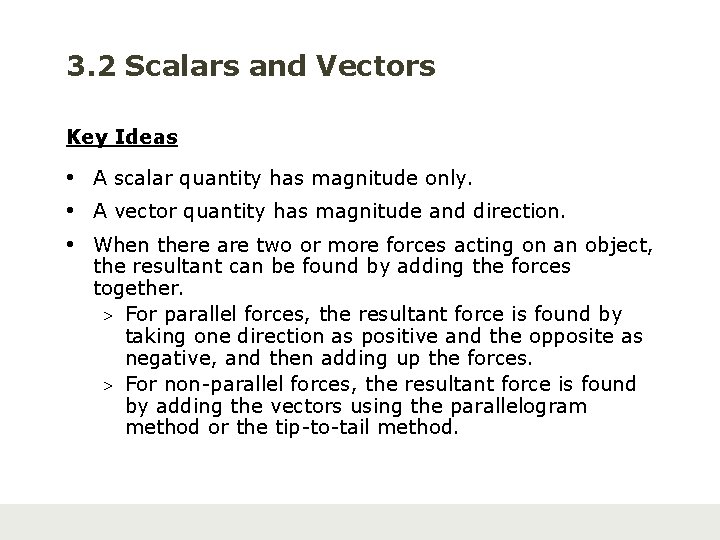 3.2 Scalars and Vectors

Key Ideas

• A scalar quantity has magnitude only.

• A vector quantity has magnitude and direction.

• When there are two or more forces acting on an object, the resultant can be found by adding the forces together.

> For parallel forces, the resultant force is found by taking one direction as positive and the opposite as negative, and then adding up the forces.

> For non-parallel forces, the resultant force is found by adding the vectors using the parallelogram method or the tip-to-tail method.